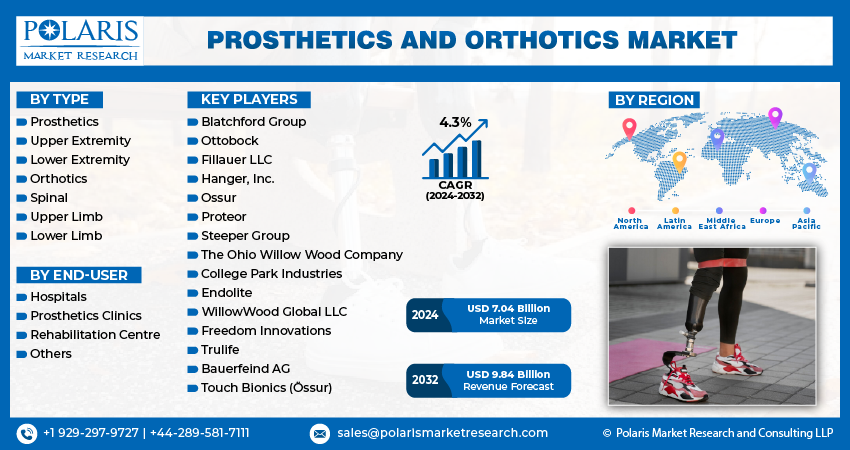 POLARIS
MARKET RESEARCH

PROSTHETICS AND ORTHOTICS MARKET

BY TYPE
Prosthetics
Upper Extremity
Lower Extremity
Orthotics
Spinal
Upper Limb
Lower Limb

BY END-USER
Hospitals
Prosthetics Clinics
Rehabilitation Centre
Others

KEY PLAYERS
Blatchford Group
Ottobock
Fillauer LLC
Hanger, Inc.
Ossur
Proteor
Steeper Group
The Ohio Willow Wood Company
College Park Industries
Endolite
WillowWood Global LLC
Freedom Innovations
Trulife
Bauerfeind AG
Touch Bionics (Össur)

4.3%
CAGR
(2024-2032)

2024 USD 7.04 Billion Market Size

2032 USD 9.84 Billion Revenue Forecast

BY REGION
North America
Latin America
Middle East Africa
Europe
Asia Pacific

+1 929-297-9727 | +44-289-581-7111
sales@polarismarketresearch.com
© Polaris Market Research and Consulting LLP